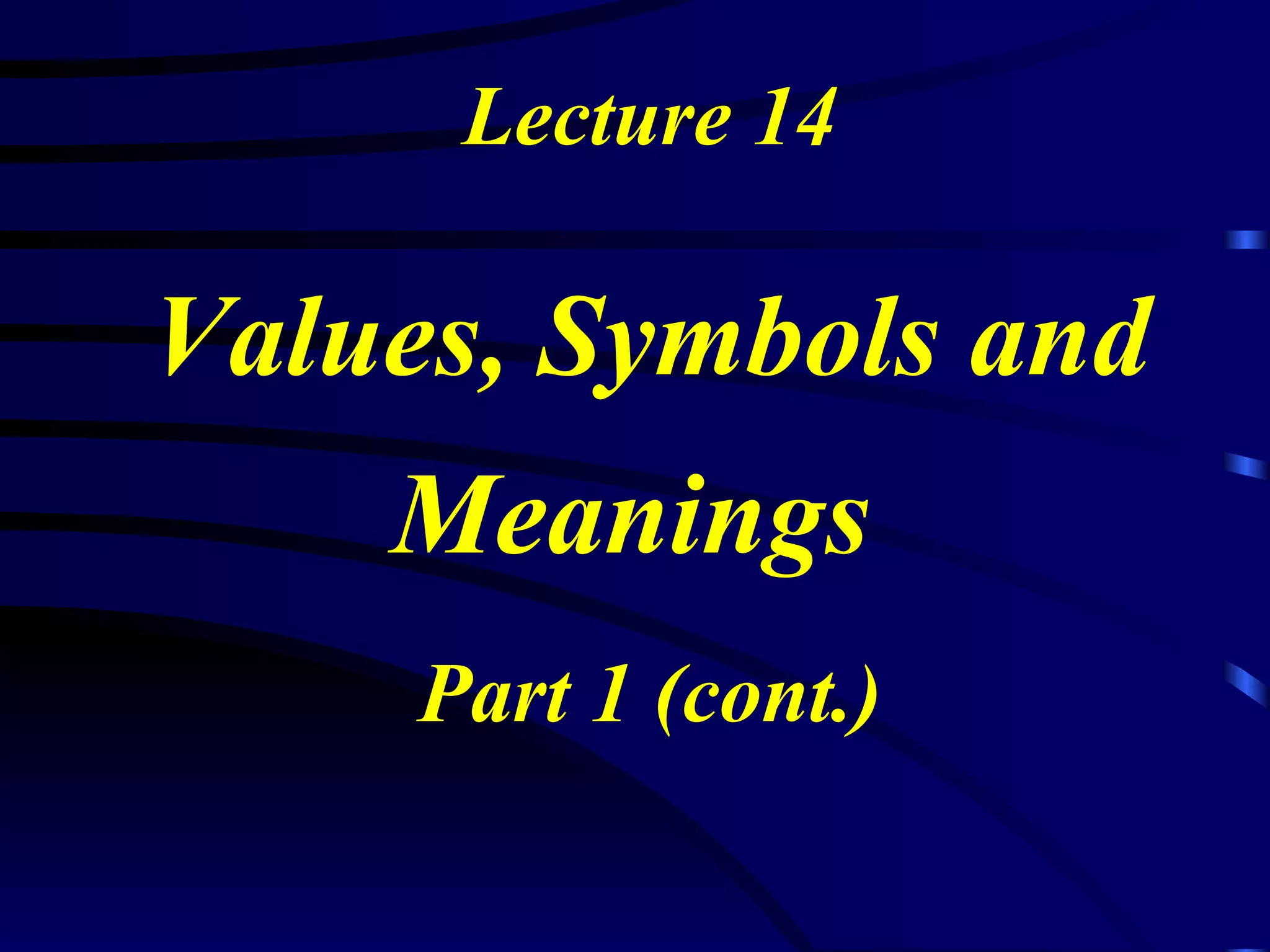 Lecture 14

Values, Symbols and Meanings

Part 1 (cont.)